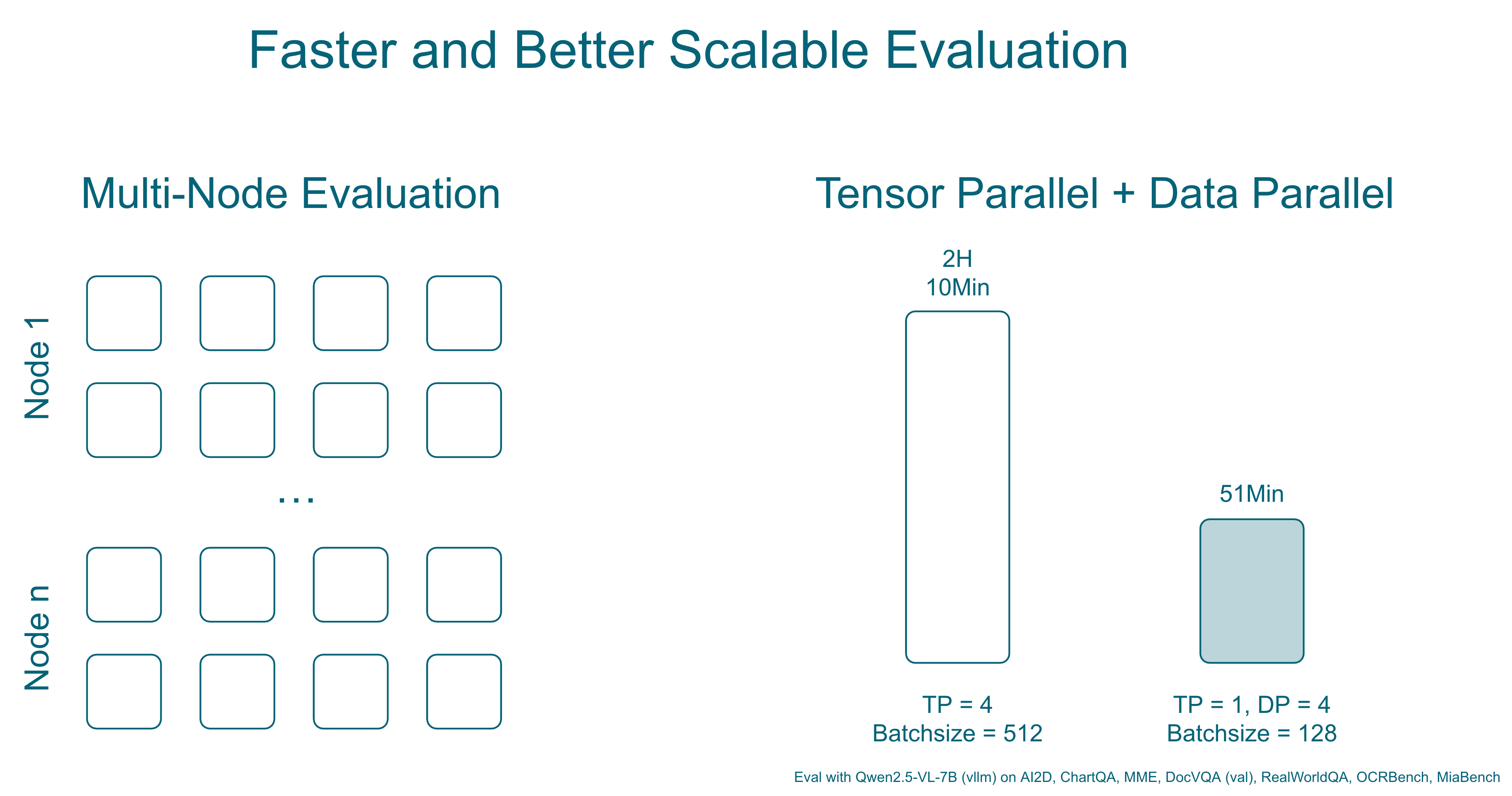 Faster and Better Scalable Evaluation

Multi-Node Evaluation

Node 1

...

Node n

Tensor Parallel + Data Parallel

2H
10Min

51Min

TP = 4
Batchsize = 512

TP = 1, DP = 4
Batchsize = 128

Eval with Qwen2.5-VL-7B (vllm) on AI2D, ChartQA, MME, DocVQA (val), RealWorldQA, OCRBench, MiaBench